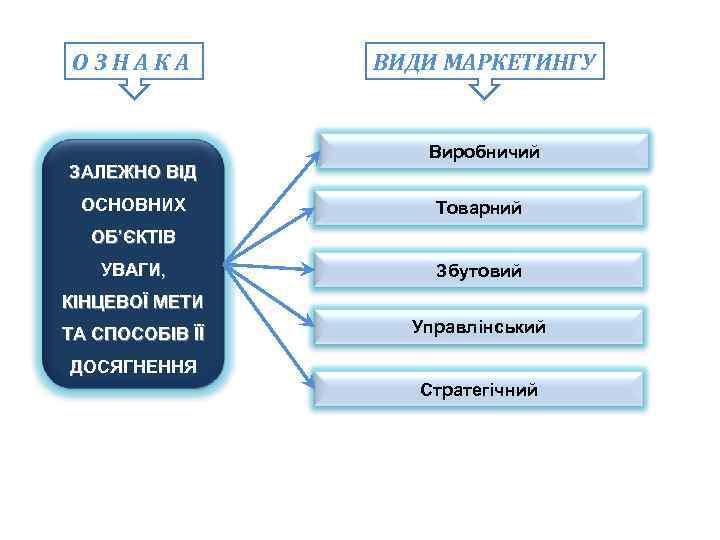 ОЗНАКА

ВИДИ МАРКЕТИНГУ

ЗАЛЕЖНО ВІД ОСНОВНИХ ОБ'ЄКТІВ УВАГИ, КІНЦЕВОЇ МЕТИ ТА СПОСОБІВ ЇЇ ДОСЯГНЕННЯ

Виробничий

Товарний

Збутовий

Управлінський

Стратегічний